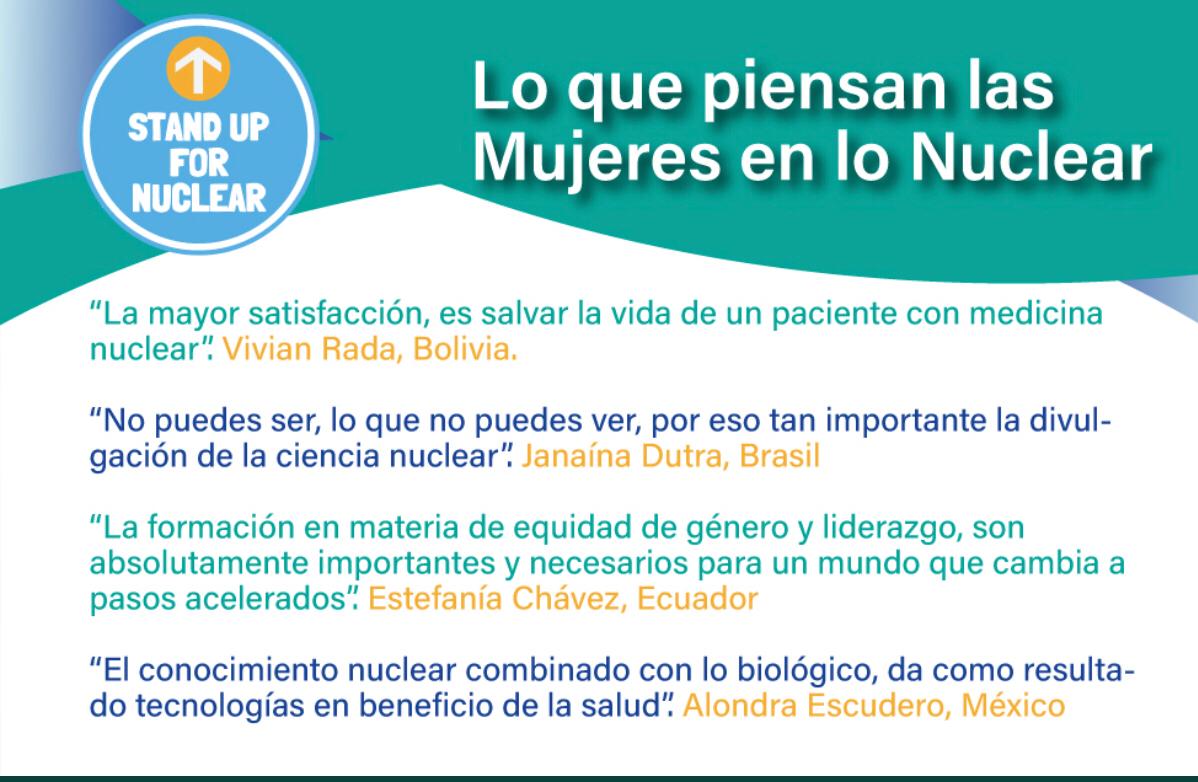 STAND UP FOR NUCLEAR

Lo que piensan las Mujeres en lo Nuclear

“La mayor satisfacción, es salvar la vida de un paciente con medicina nuclear”. Vivian Rada, Bolivia.

“No puedes ser, lo que no puedes ver, por eso tan importante la divulgación de la ciencia nuclear”. Janaína Dutra, Brasil

“La formación en materia de equidad de género y liderazgo, son absolutamente importantes y necesarios para un mundo que cambia a pasos acelerados”. Estefanía Chávez, Ecuador

“El conocimiento nuclear combinado con lo biológico, da como resultado tecnologías en beneficio de la salud”. Alondra Escudero, México